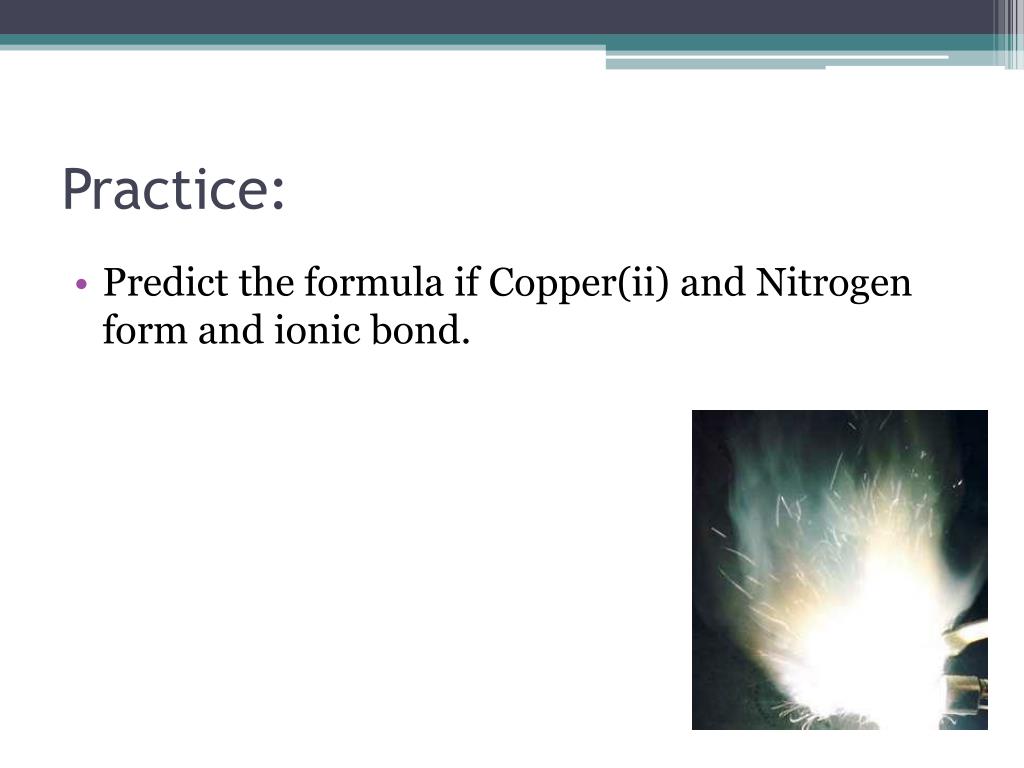 Practice:

• Predict the formula if Copper(ii) and Nitrogen form and ionic bond.